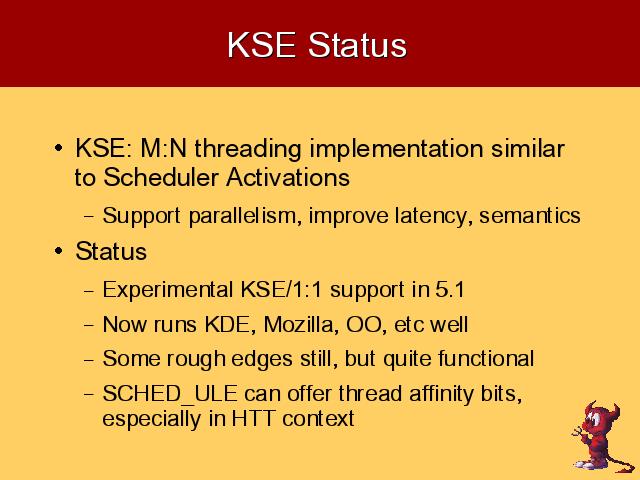 KSE Status

• KSE: M:N threading implementation similar to Scheduler Activations

– Support parallelism, improve latency, semantics

• Status

– Experimental KSE/1:1 support in 5.1

– Now runs KDE, Mozilla, OO, etc well

– Some rough edges still, but quite functional

– SCHED_ULE can offer thread affinity bits, especially in HTT context